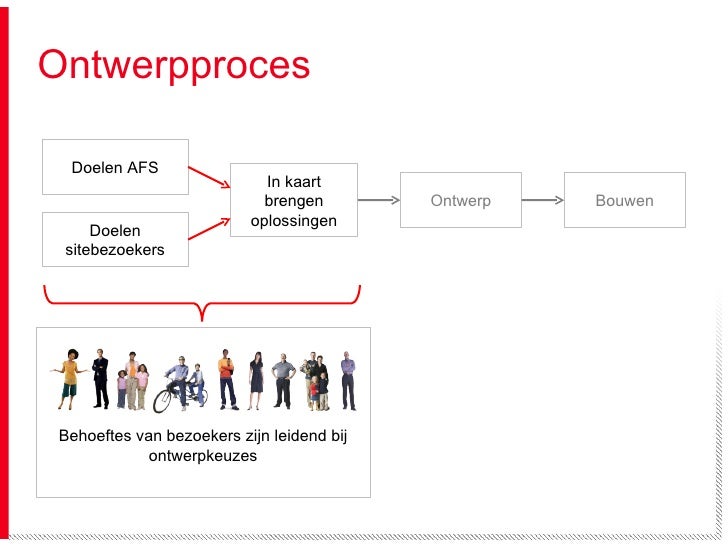 Ontwerpproces

Doelen AFS

Doelen sitebezoekers

In kaart brengen oplossingen

Ontwerp

Bouwen

Behoeftes van bezoekers zijn leidend bij ontwerpkeuzes